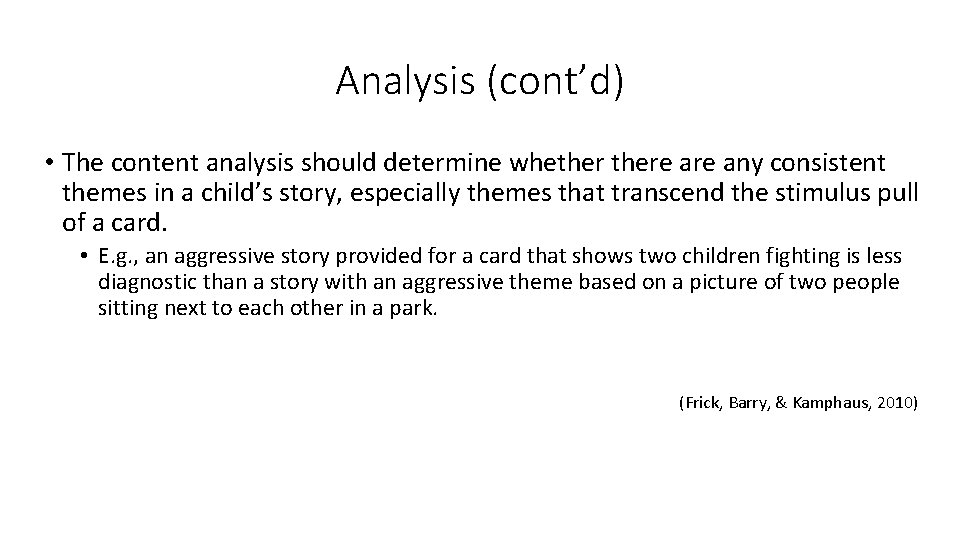 Analysis (cont’d)

• The content analysis should determine whether there are any consistent themes in a child’s story, especially themes that transcend the stimulus pull of a card.

• E.g., an aggressive story provided for a card that shows two children fighting is less diagnostic than a story with an aggressive theme based on a picture of two people sitting next to each other in a park.

(Frick, Barry, & Kamphaus, 2010)